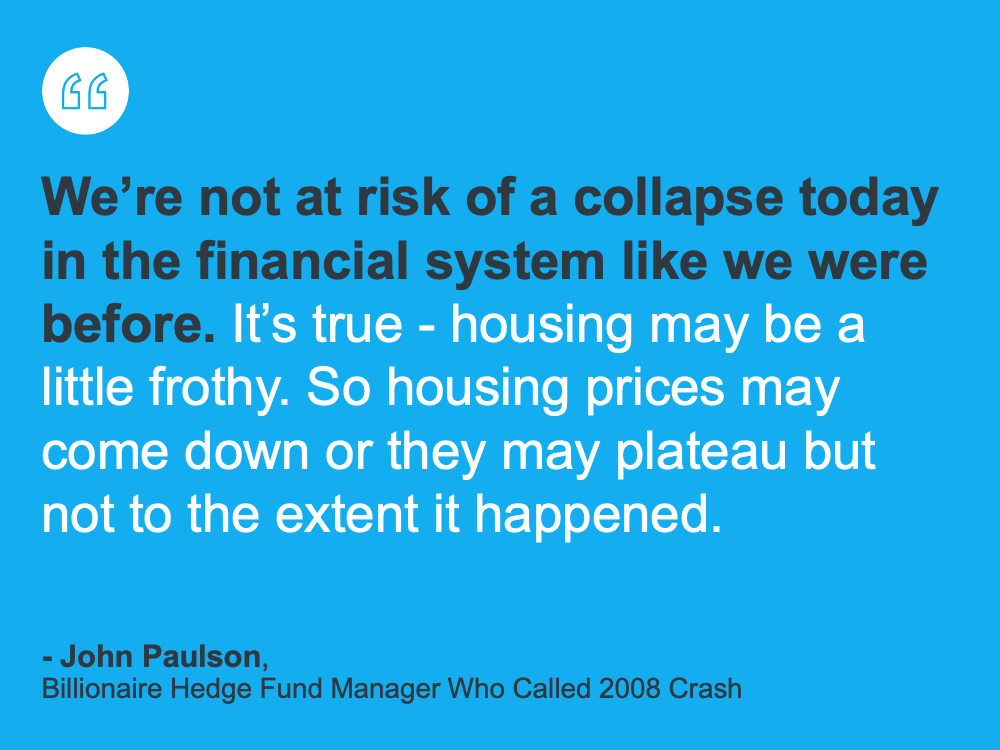 “

We’re not at risk of a collapse today in the financial system like we were before. It’s true - housing may be a little frothy. So housing prices may come down or they may plateau but not to the extent it happened.

- John Paulson,
Billionaire Hedge Fund Manager Who Called 2008 Crash